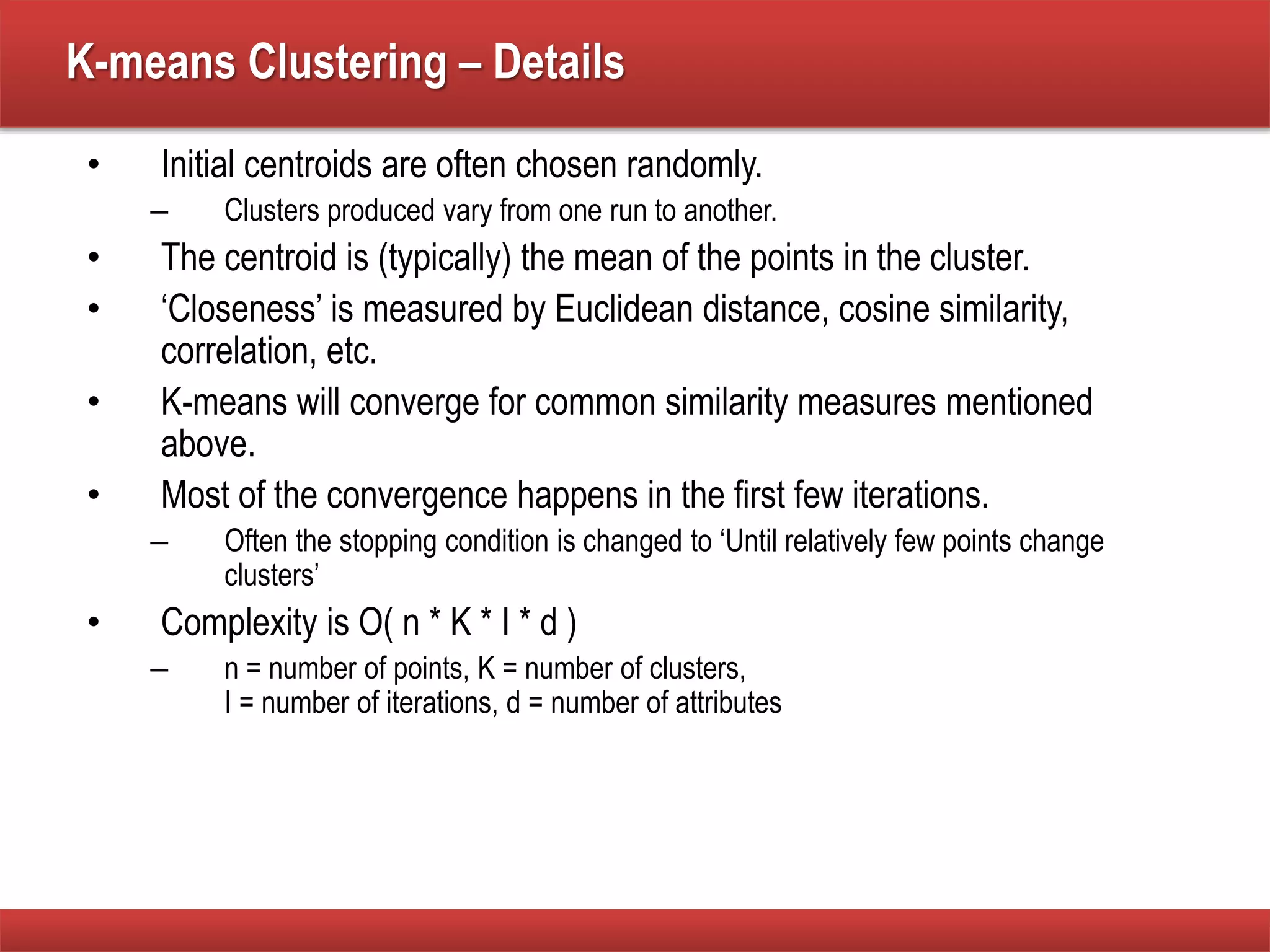 K-means Clustering – Details

• Initial centroids are often chosen randomly.
– Clusters produced vary from one run to another.
• The centroid is (typically) the mean of the points in the cluster.
• ‘Closeness’ is measured by Euclidean distance, cosine similarity, correlation, etc.
• K-means will converge for common similarity measures mentioned above.
• Most of the convergence happens in the first few iterations.
– Often the stopping condition is changed to ‘Until relatively few points change clusters’
• Complexity is O( n * K * I * d )
– n = number of points, K = number of clusters,
I = number of iterations, d = number of attributes